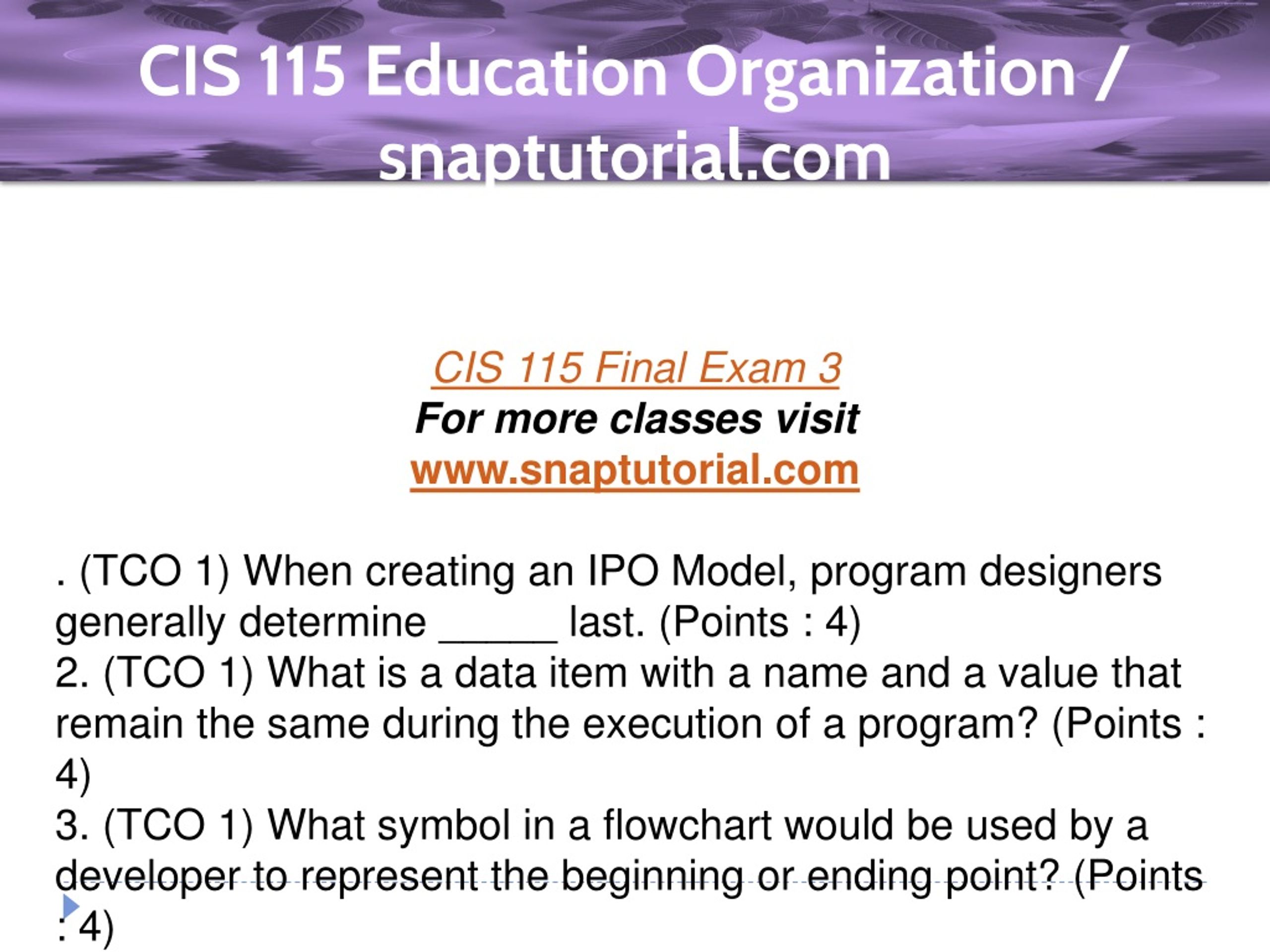 CIS 115 Education Organization / snaptutorial.com

CIS 115 Final Exam 3
For more classes visit
www.snaptutorial.com

. (TCO 1) When creating an IPO Model, program designers generally determine _____ last. (Points : 4)
2. (TCO 1) What is a data item with a name and a value that remain the same during the execution of a program? (Points : 4)
3. (TCO 1) What symbol in a flowchart would be used by a developer to represent the beginning or ending point? (Points : 4)